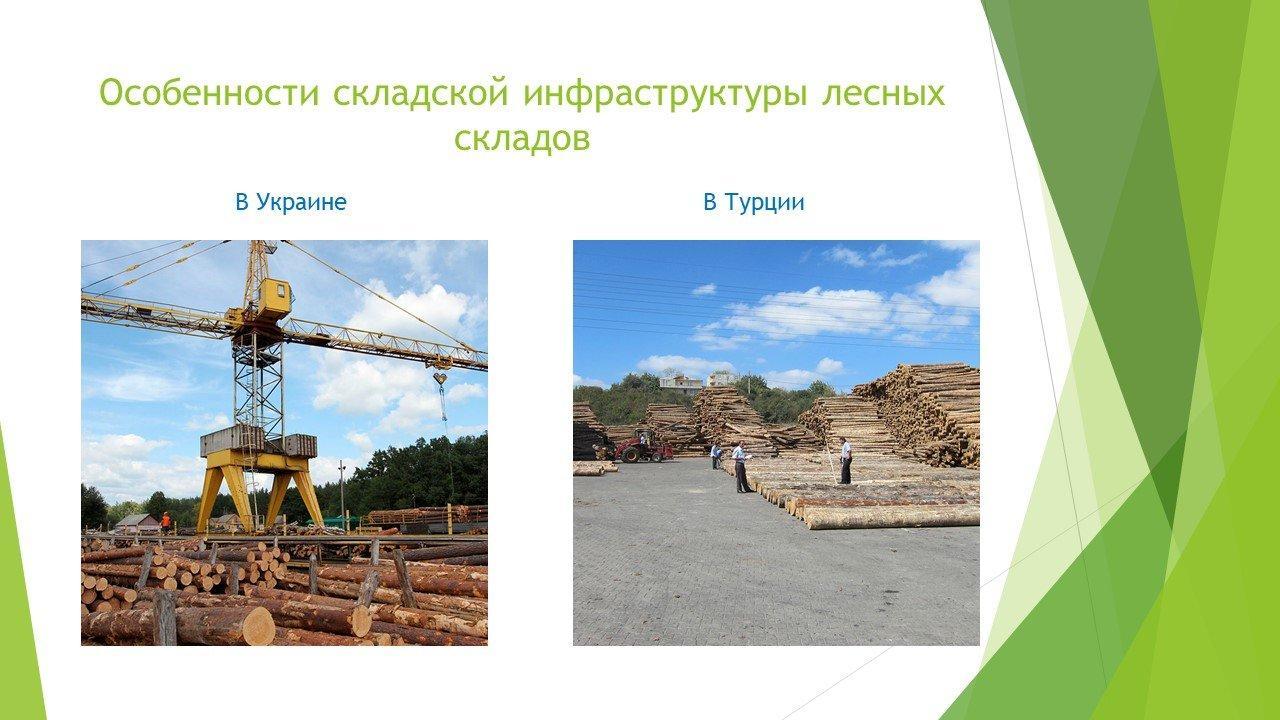 Особенности складской инфраструктуры лесных складов

В Украине

В Турции